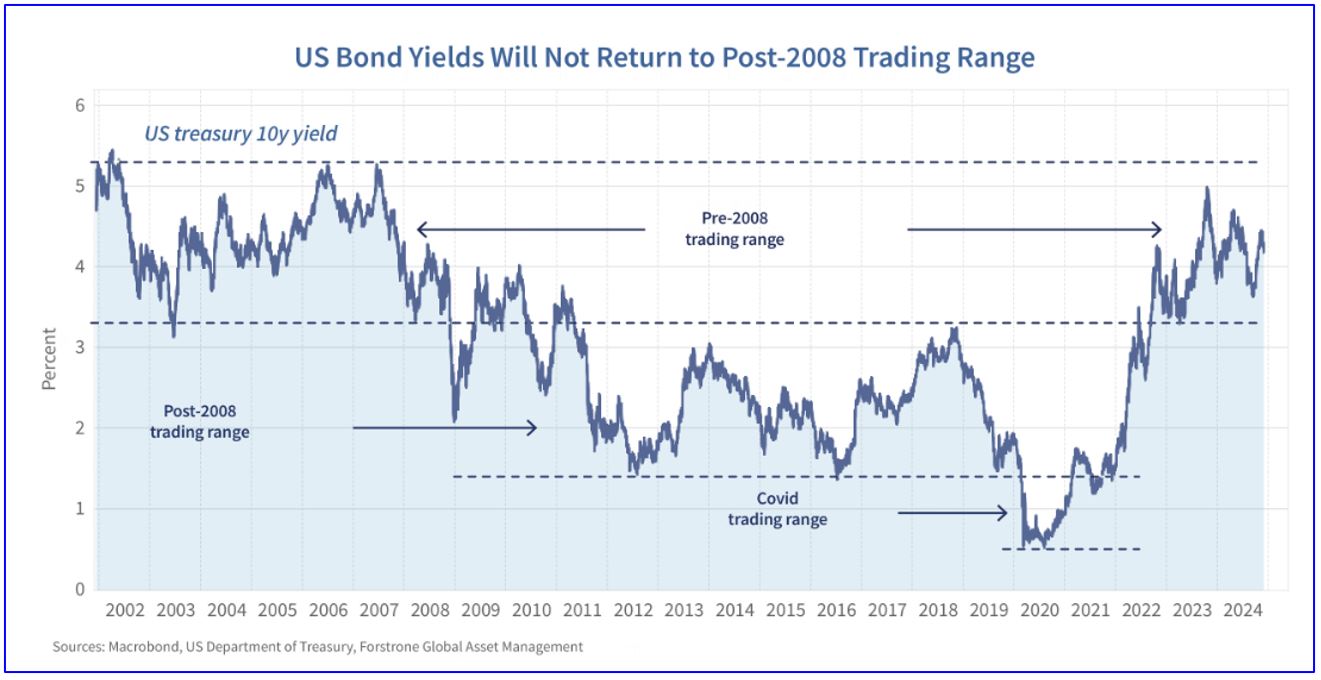 US Bond Yields Will Not Return to Post-2008 Trading Range

US treasury 10y yield

Pre-2008 trading range

Post-2008 trading range

Covid trading range

Percent

6
5
4
3
2
1
0

2002 2003 2004 2005 2006 2007 2008 2009 2010 2011 2012 2013 2014 2015 2016 2017 2018 2019 2020 2021 2022 2023 2024

Sources: Macrobond, US Department of Treasury, Forstrone Global Asset Management